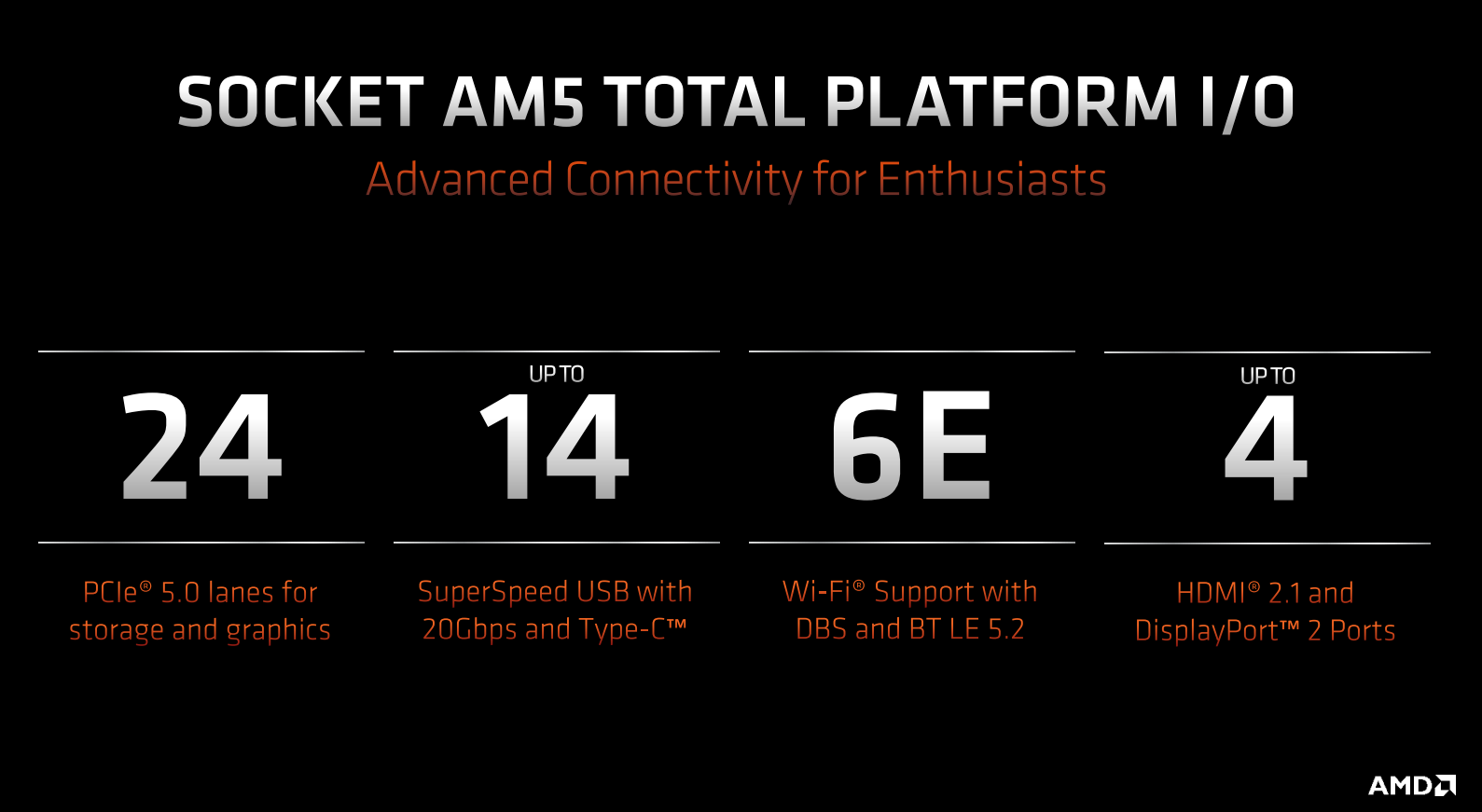 SOCKET AM5 TOTAL PLATFORM I/O

Advanced Connectivity for Enthusiasts

24

PCIe® 5.0 lanes for storage and graphics

UP TO

14

SuperSpeed USB with 20Gbps and Type-C™

6E

Wi-Fi® Support with DBS and BT LE 5.2

UP TO

4

HDMI® 2.1 and DisplayPort™ 2 Ports

AMD